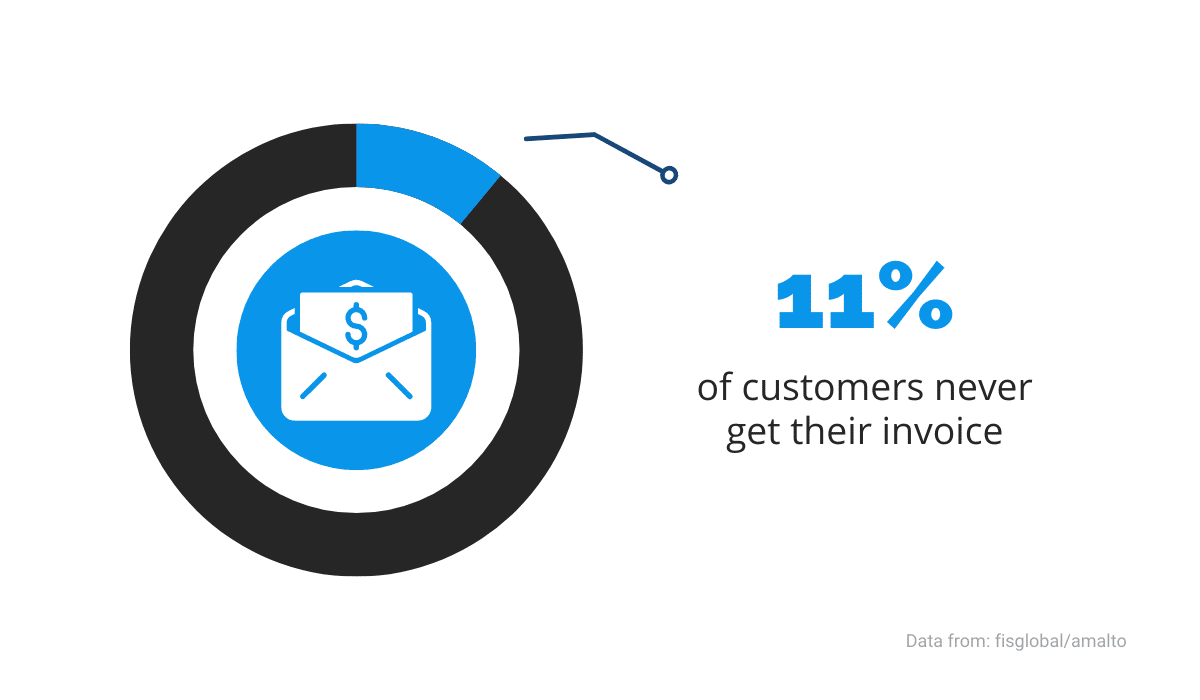 $
11%

of customers never get their invoice

Data from: fisglobal/amalto